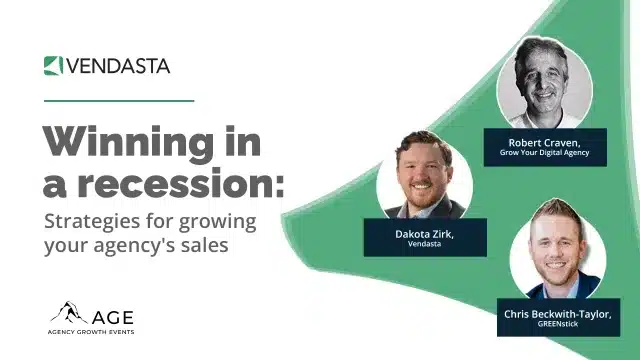 VENDASTA

Winning in a recession:

Strategies for growing your agency's sales

AGE
AGENCY GROWTH EVENTS

Robert Craven,
Grow Your Digital Agency

Dakota Zirk,
Vendasta

Chris Beckwith-Taylor,
GREENstick